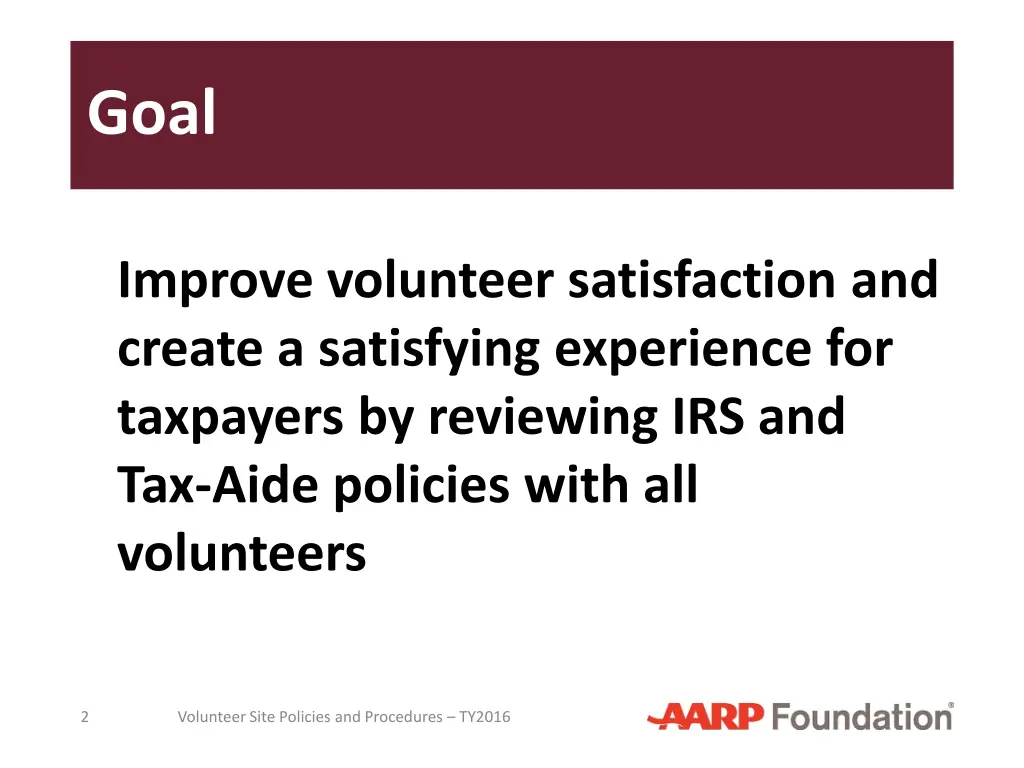 Goal

Improve volunteer satisfaction and create a satisfying experience for taxpayers by reviewing IRS and Tax-Aide policies with all volunteers

2

Volunteer Site Policies and Procedures – TY2016

AARP Foundation®